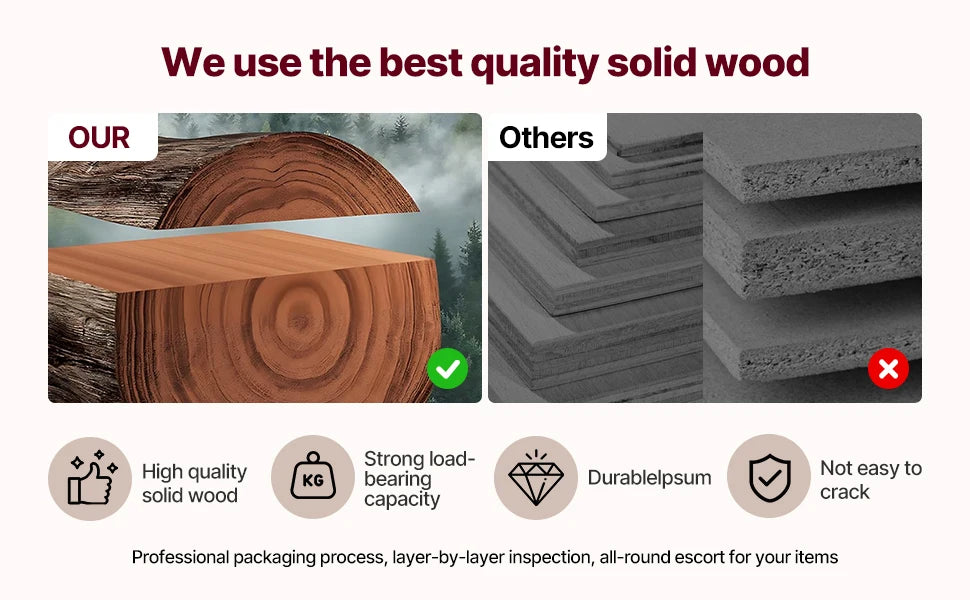 We use the best quality solid wood

OUR

Others

High quality solid wood

KG

Strong load-bearing capacity

DurableIpsum

Not easy to crack

Professional packaging process, layer-by-layer inspection, all-round escort for your items